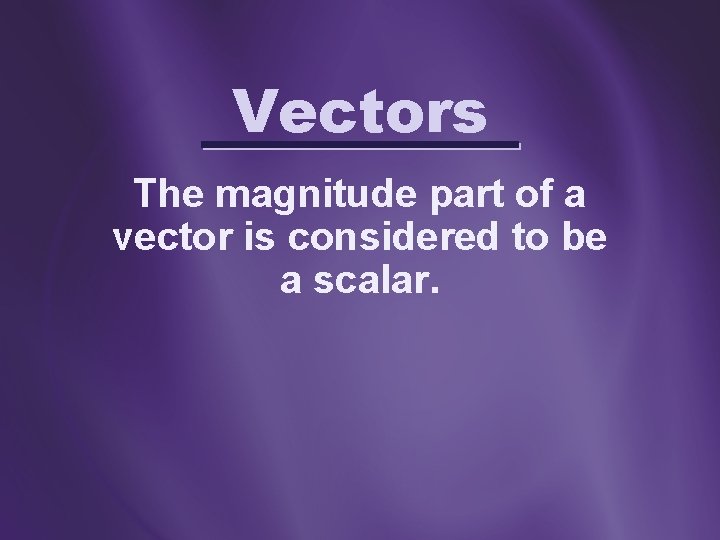 Vectors

The magnitude part of a vector is considered to be a scalar.